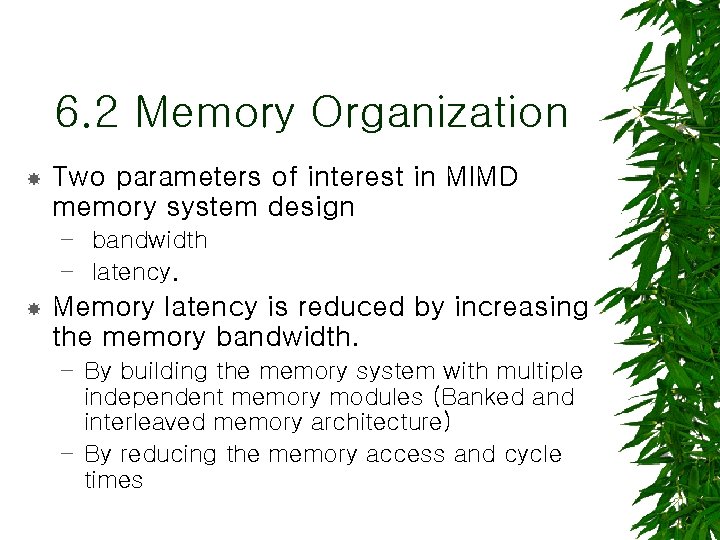 6.2 Memory Organization

Two parameters of interest in MIMD memory system design
– bandwidth
– latency.

Memory latency is reduced by increasing the memory bandwidth.
– By building the memory system with multiple independent memory modules (Banked and interleaved memory architecture)
– By reducing the memory access and cycle times